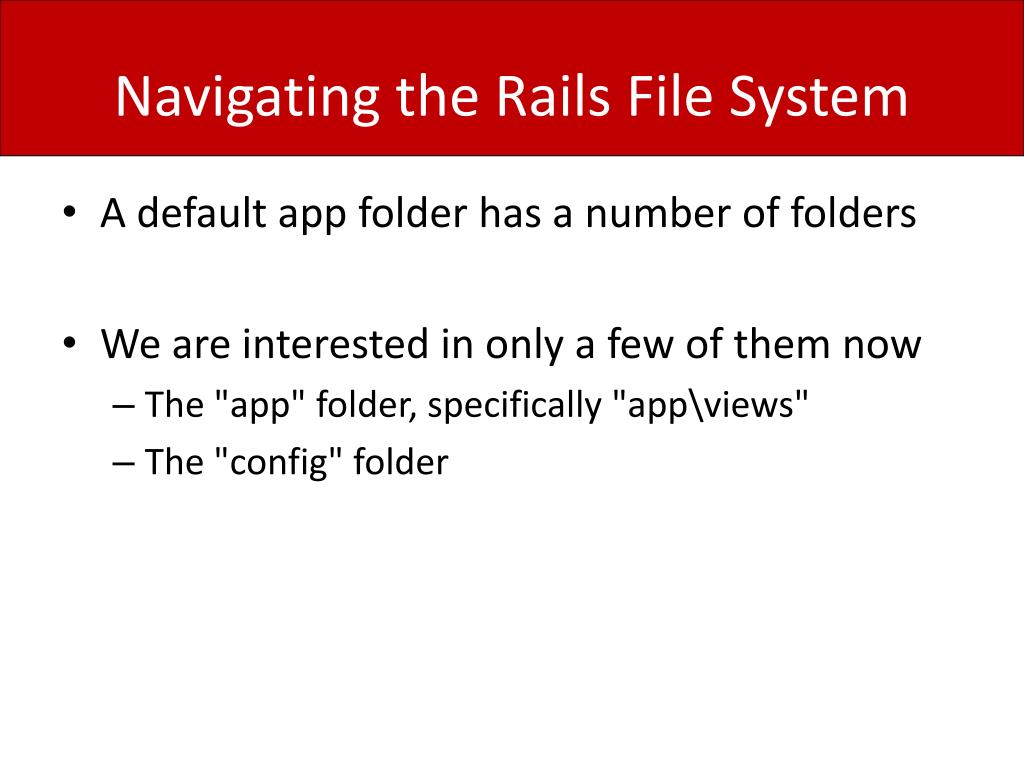 Navigating the Rails File System

• A default app folder has a number of folders

• We are interested in only a few of them now
– The "app" folder, specifically "app\views"
– The "config" folder